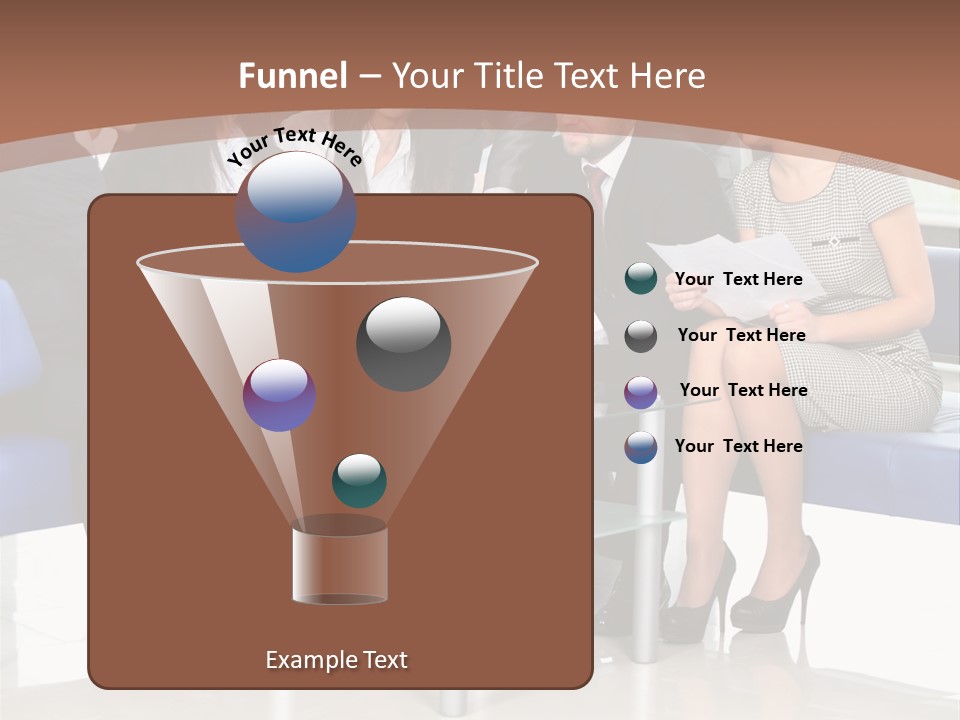 Funnel – Your Title Text Here

Your Text Here

Your Text Here

Your Text Here

Your Text Here

Your Text Here

Example Text